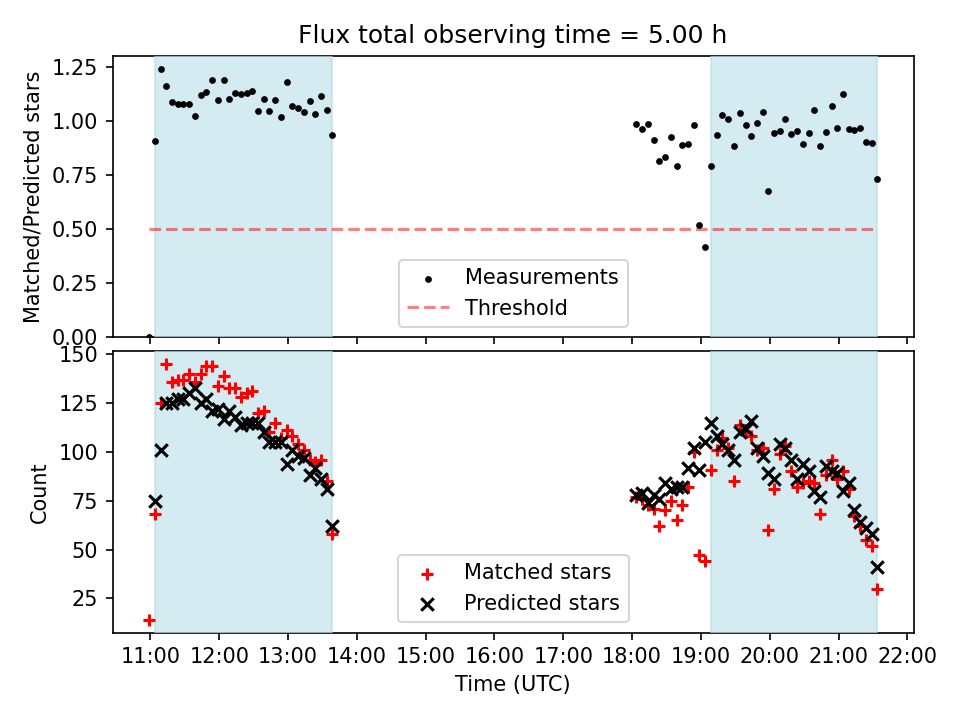 Flux total observing time = 5.00 h

Matched/Predicted stars

1.25
1.00
0.75
0.50
0.25
0.00

Measurements
Threshold

Count

150
125
100
75
50
25

Matched stars
Predicted stars

11:00 12:00 13:00 14:00 15:00 16:00 17:00 18:00 19:00 20:00 21:00 22:00

Time (UTC)